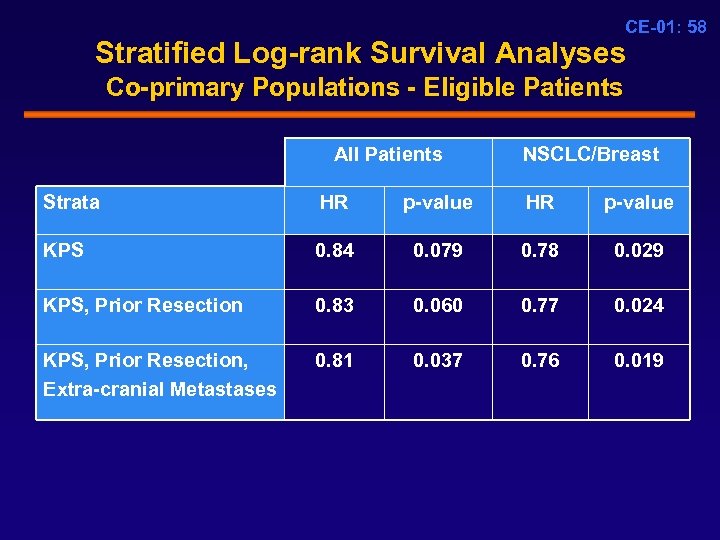 CE-01: 58

Stratified Log-rank Survival Analyses
Co-primary Populations - Eligible Patients

| | All Patients | | NSCLC/Breast | |
|---|---|---|---|---|
| Strata | HR | p-value | HR | p-value |
| KPS | 0.84 | 0.079 | 0.78 | 0.029 |
| KPS, Prior Resection | 0.83 | 0.060 | 0.77 | 0.024 |
| KPS, Prior Resection, Extra-cranial Metastases | 0.81 | 0.037 | 0.76 | 0.019 |